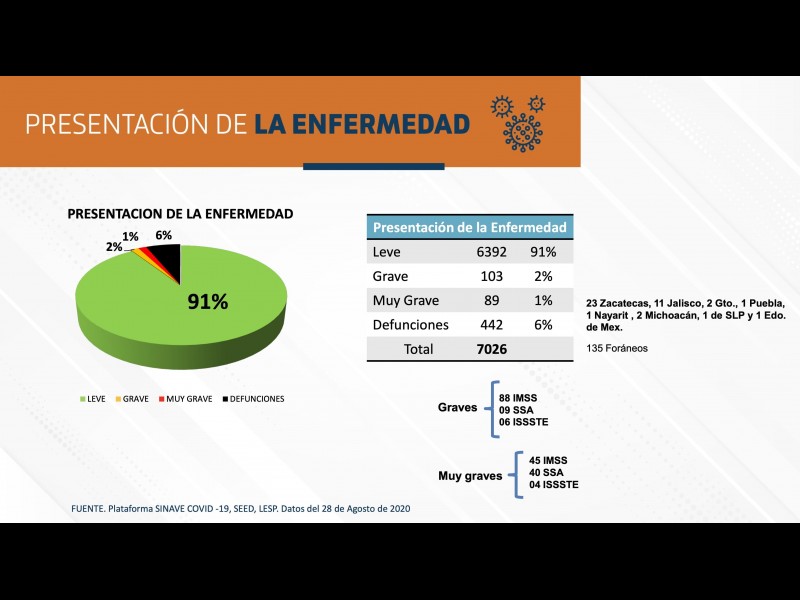 PRESENTACIÓN DE LA ENFERMEDAD

PRESENTACION DE LA ENFERMEDAD

2%
1%
6%
91%

LEVE GRAVE MUY GRAVE DEFUNCIONES

| Presentación de la Enfermedad | | |
|---|---|---|
| Leve | 6392 | 91% |
| Grave | 103 | 2% |
| Muy Grave | 89 | 1% |
| Defunciones | 442 | 6% |
| Total | 7026 | |

23 Zacatecas, 11 Jalisco, 2 Gto., 1 Puebla, 1 Nayarit , 2 Michoacán, 1 de SLP y 1 Edo. de Mex.

135 Foráneos

Graves
88 IMSS
09 SSA
06 ISSSTE

Muy graves
45 IMSS
40 SSA
04 ISSSTE

FUENTE. Plataforma SINAVE COVID -19, SEED, LESP. Datos del 28 de Agosto de 2020